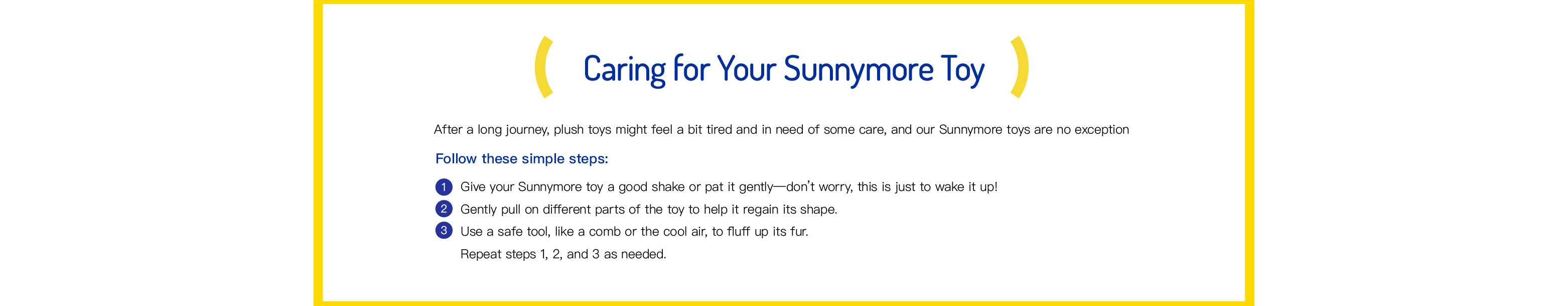 Caring for Your Sunnymore Toy

After a long journey, plush toys might feel a bit tired and in need of some care, and our Sunnymore toys are no exception

Follow these simple steps:

1 Give your Sunnymore toy a good shake or pat it gently—don't worry, this is just to wake it up!
2 Gently pull on different parts of the toy to help it regain its shape.
3 Use a safe tool, like a comb or the cool air, to fluff up its fur.
Repeat steps 1, 2, and 3 as needed.